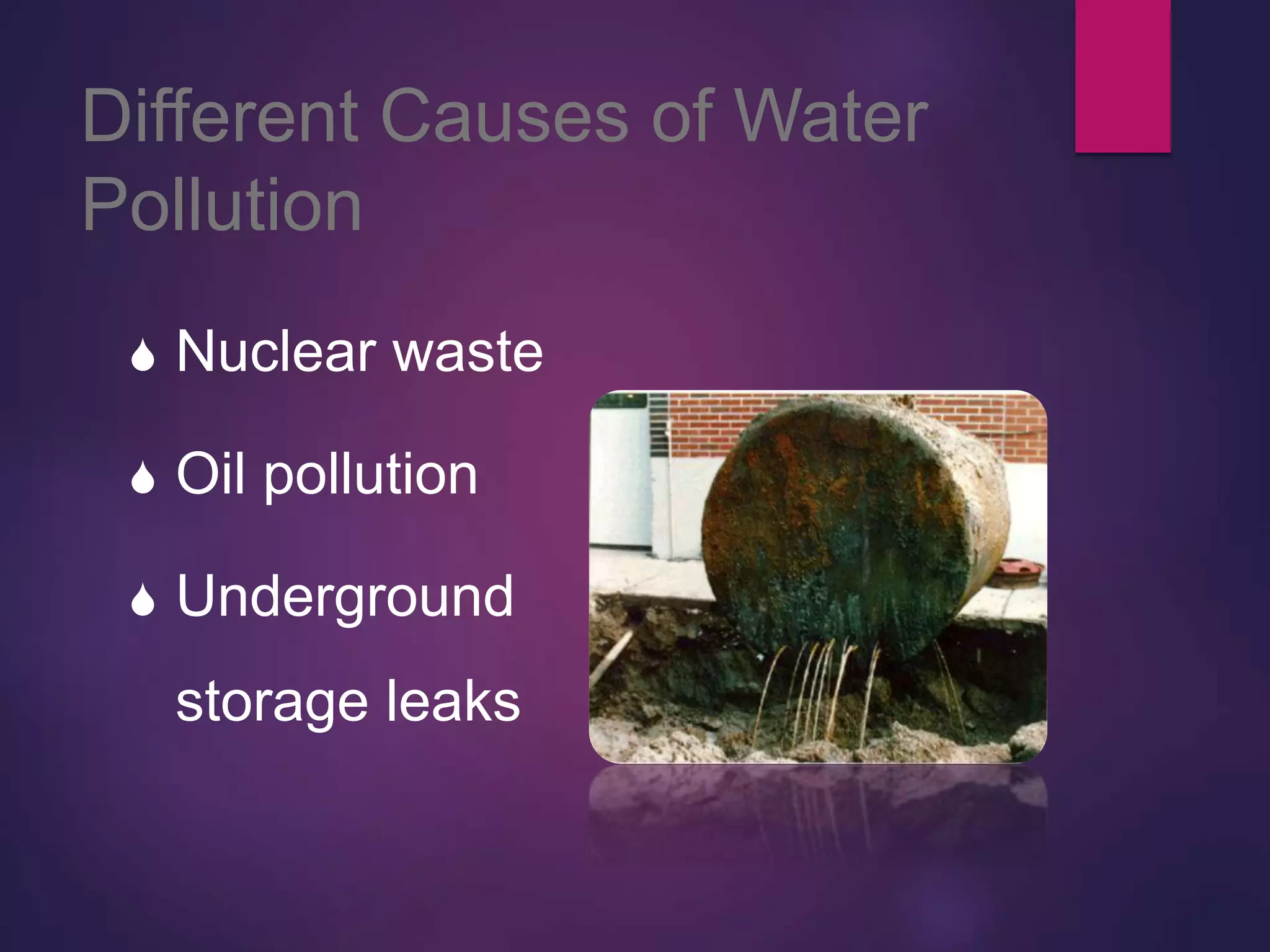 Different Causes of Water Pollution

Nuclear waste

Oil pollution

Underground storage leaks